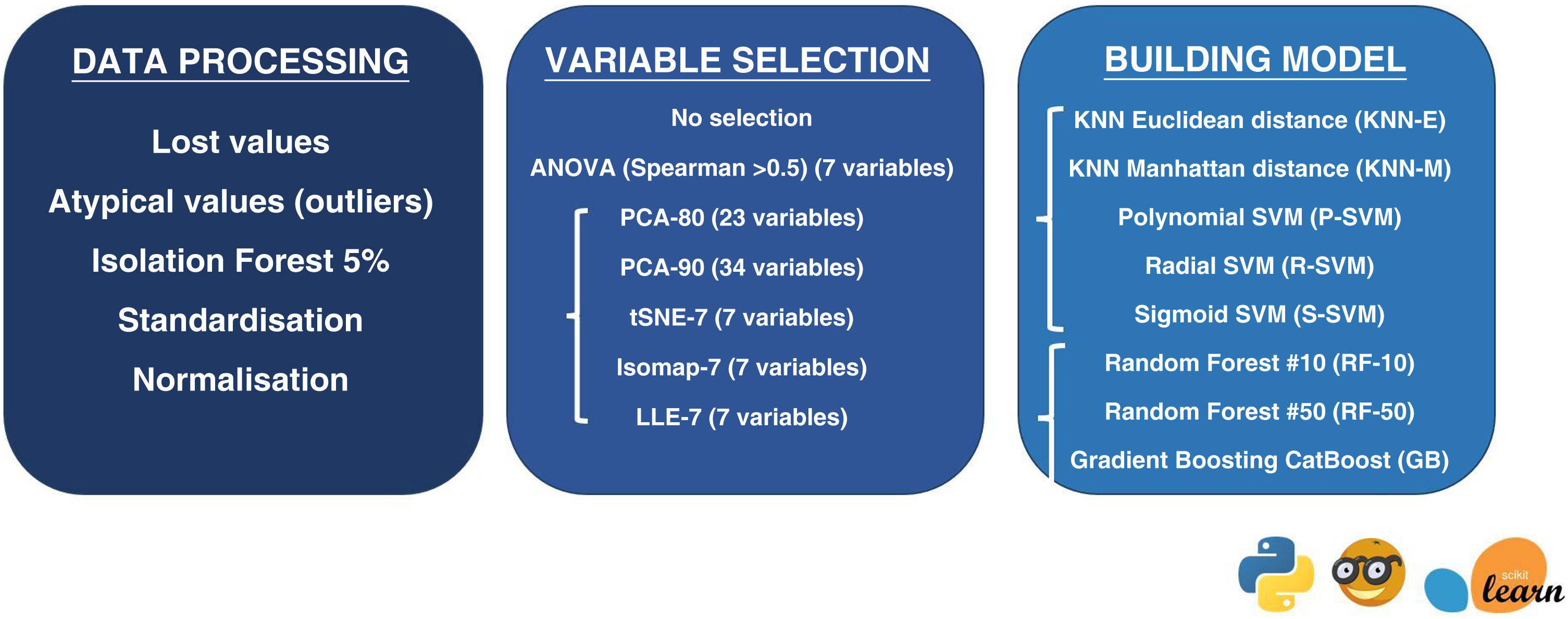 DATA PROCESSING

Lost values

Atypical values (outliers)

Isolation Forest 5%

Standardisation

Normalisation

VARIABLE SELECTION

No selection

ANOVA (Spearman >0.5) (7 variables)

PCA-80 (23 variables)

PCA-90 (34 variables)

tSNE-7 (7 variables)

Isomap-7 (7 variables)

LLE-7 (7 variables)

BUILDING MODEL

KNN Euclidean distance (KNN-E)

KNN Manhattan distance (KNN-M)

Polynomial SVM (P-SVM)

Radial SVM (R-SVM)

Sigmoid SVM (S-SVM)

Random Forest #10 (RF-10)

Random Forest #50 (RF-50)

Gradient Boosting CatBoost (GB)

scikit learn